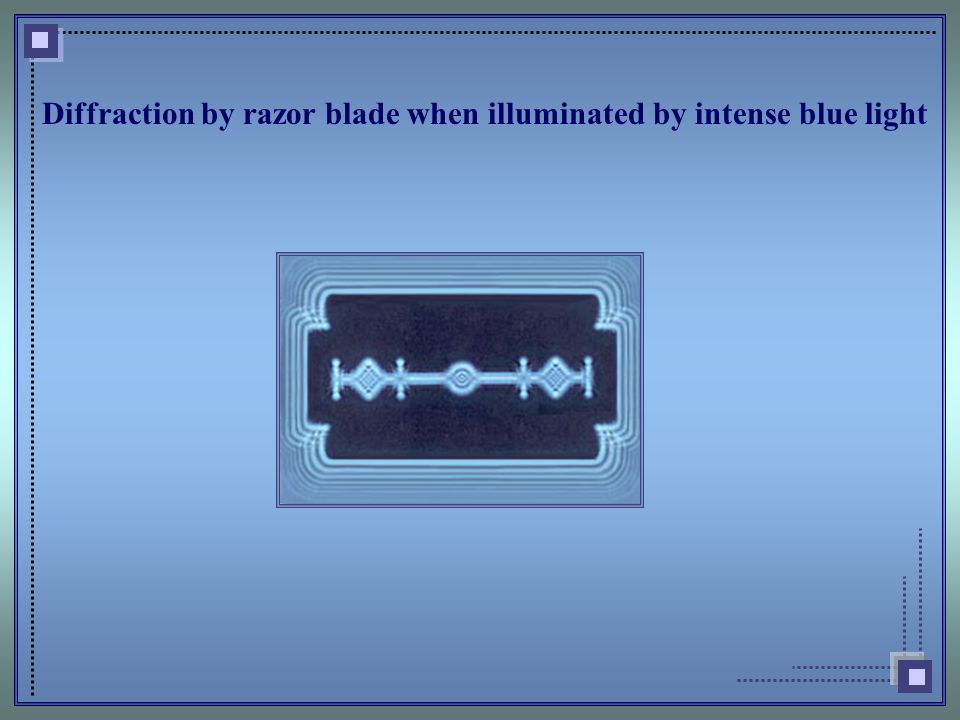 Diffraction by razor blade when illuminated by intense blue light